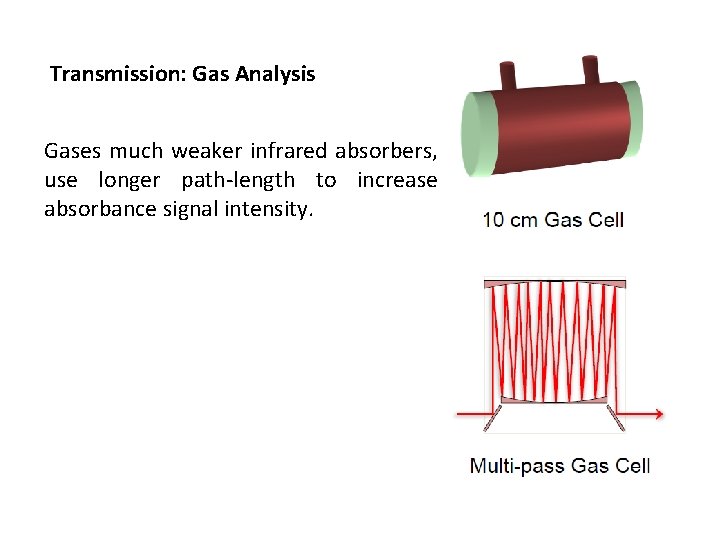 Transmission: Gas Analysis

Gases much weaker infrared absorbers, use longer path-length to increase absorbance signal intensity.

10 cm Gas Cell

Multi-pass Gas Cell